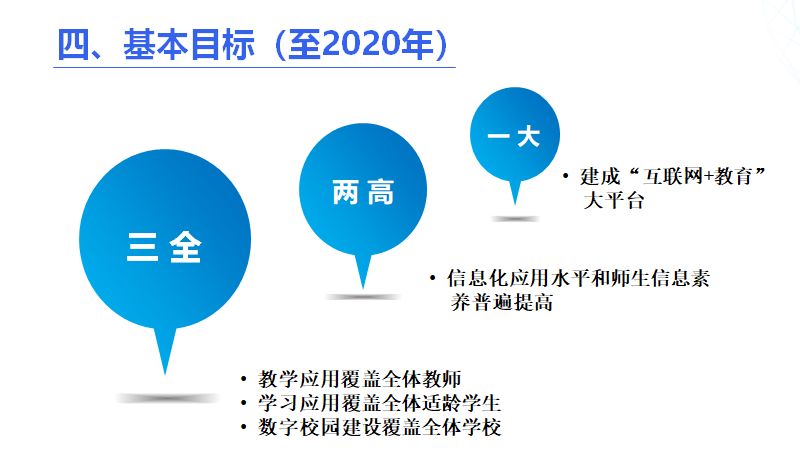 四、基本目标（至2020年）

一大

• 建成“互联网+教育”大平台

两高

• 信息化应用水平和师生信息素养普遍提高

三全

• 教学应用覆盖全体教师
• 学习应用覆盖全体适龄学生
• 数字校园建设覆盖全体学校